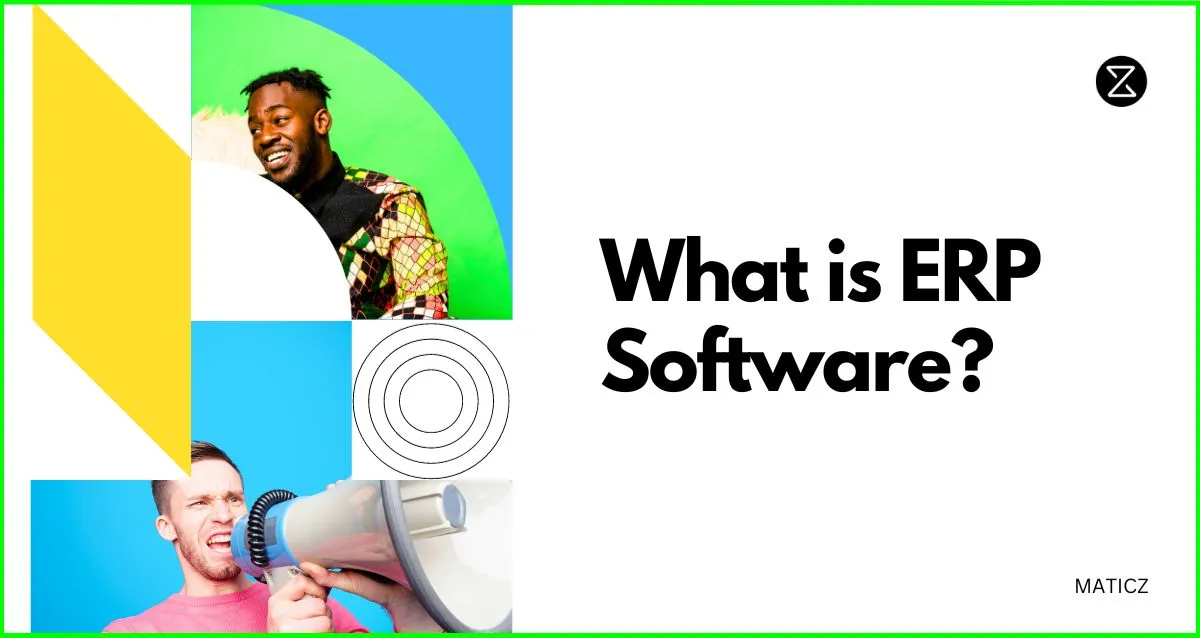 What is ERP Software?

MATICZ